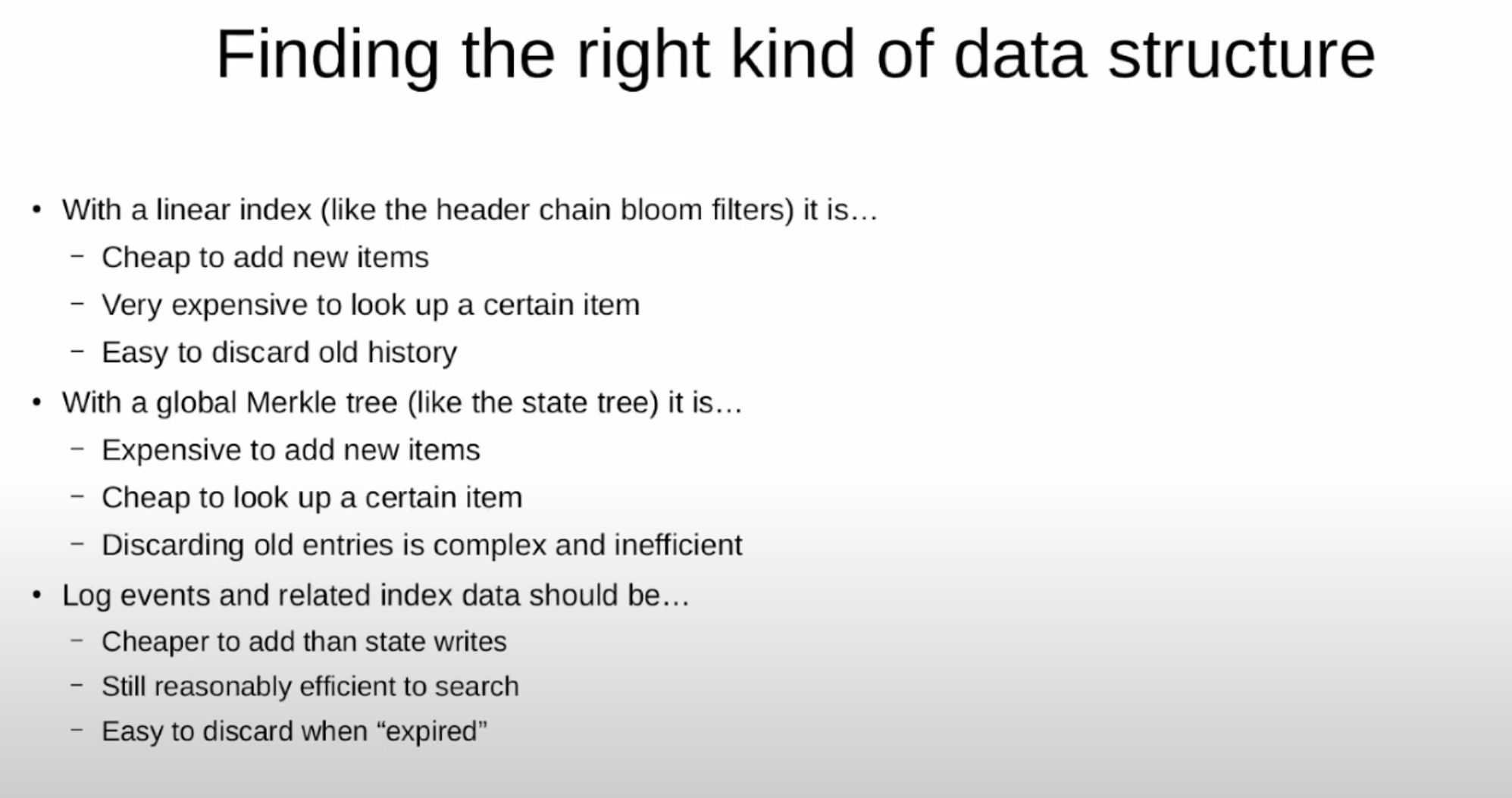 Finding the right kind of data structure

• With a linear index (like the header chain bloom filters) it is…
 – Cheap to add new items
 – Very expensive to look up a certain item
 – Easy to discard old history
• With a global Merkle tree (like the state tree) it is…
 – Expensive to add new items
 – Cheap to look up a certain item
 – Discarding old entries is complex and inefficient
• Log events and related index data should be…
 – Cheaper to add than state writes
 – Still reasonably efficient to search
 – Easy to discard when “expired”